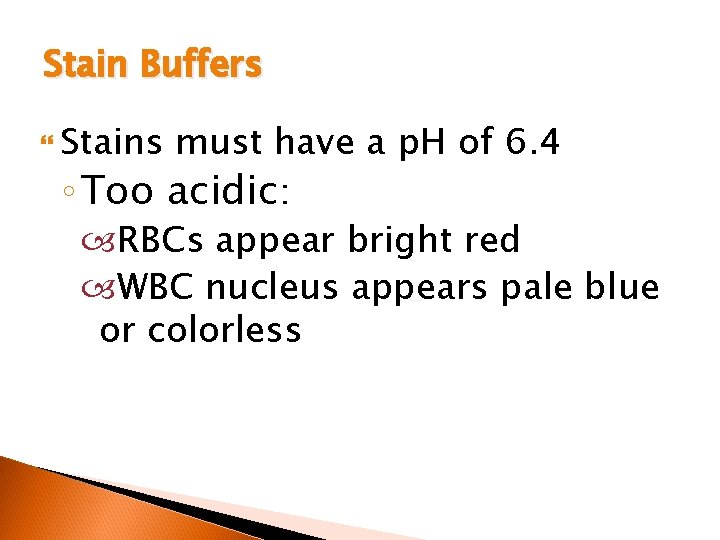 Stain Buffers

Stains must have a pH of 6.4

Too acidic:

RBCs appear bright red

WBC nucleus appears pale blue or colorless